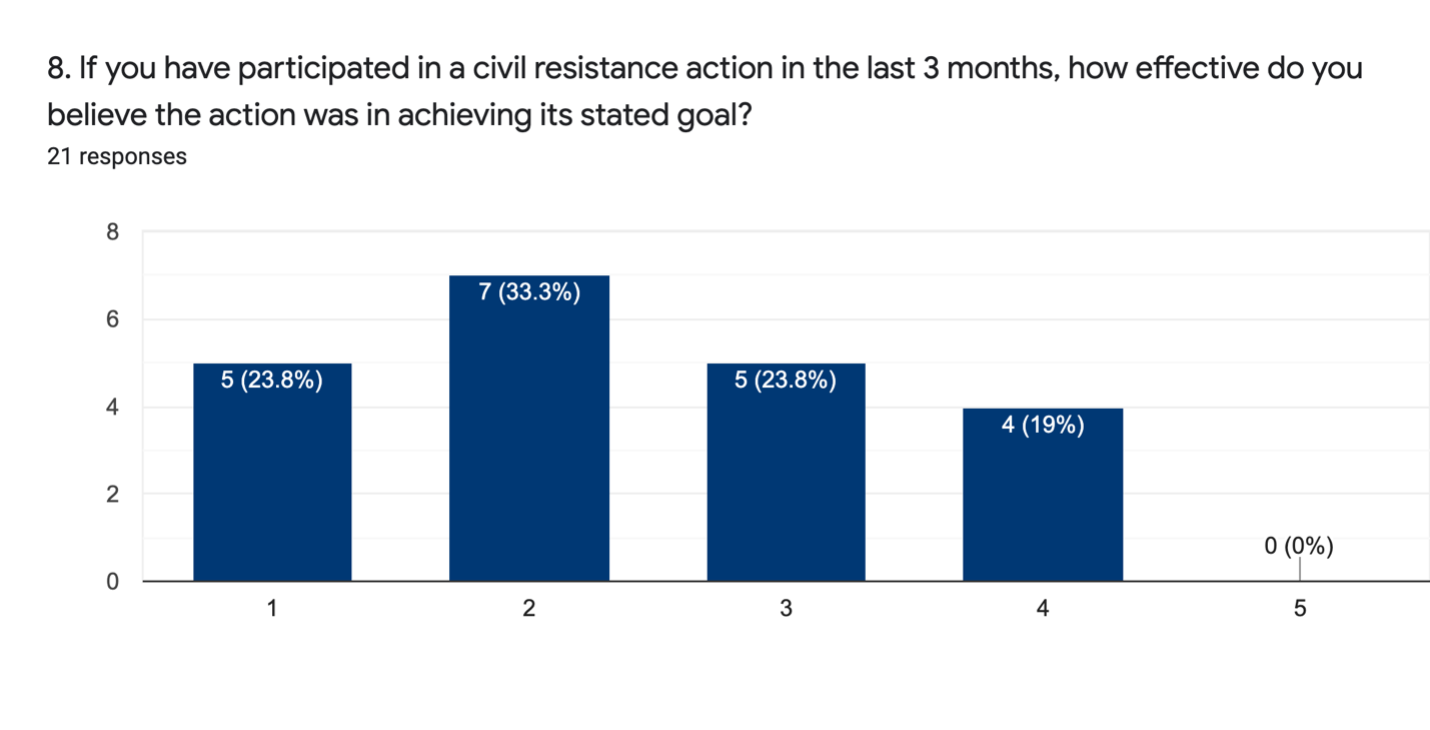 8. If you have participated in a civil resistance action in the last 3 months, how effective do you believe the action was in achieving its stated goal?
21 responses

8
6
4
2
0

5 (23.8%)
7 (33.3%)
5 (23.8%)
4 (19%)
0 (0%)

1
2
3
4
5